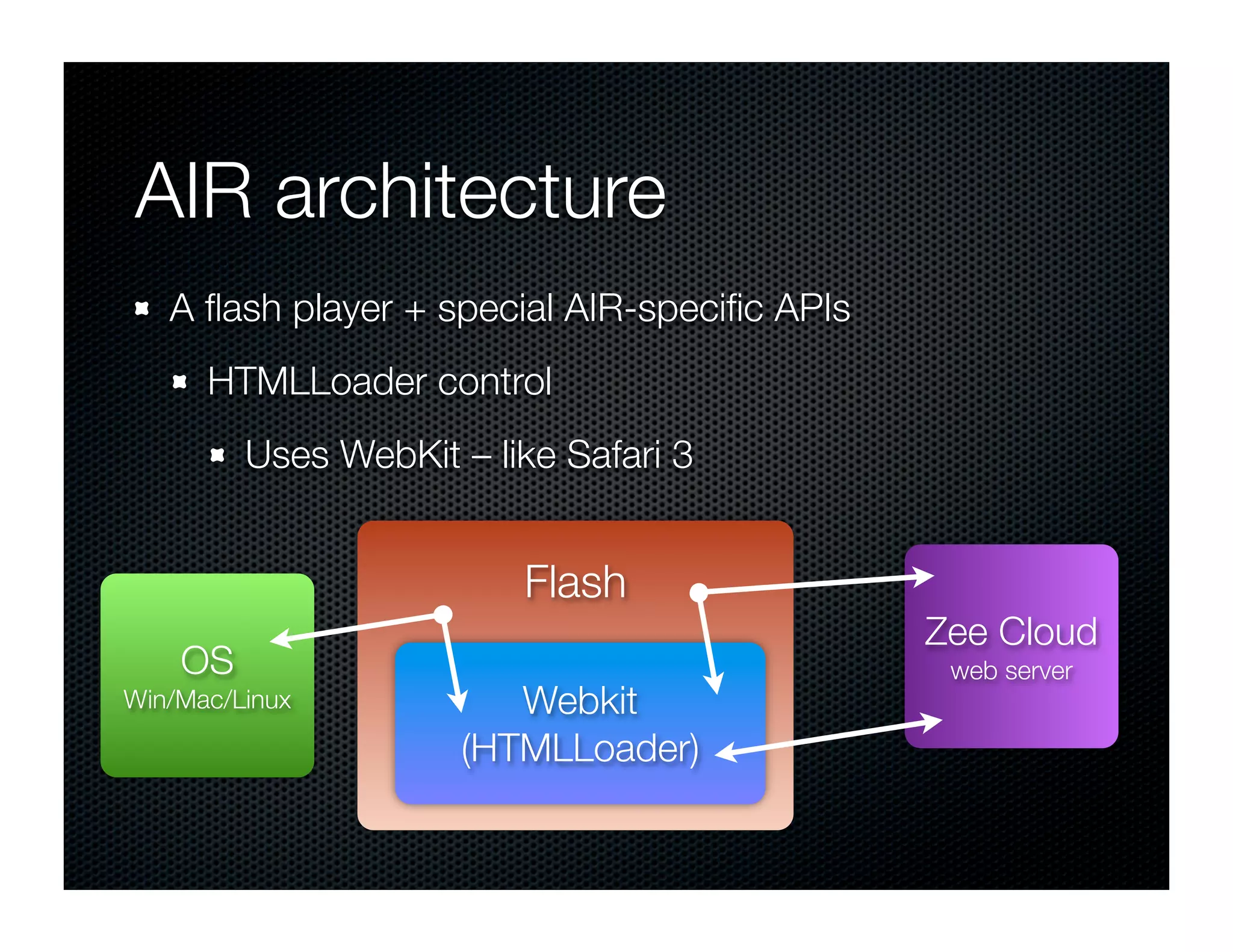 AIR architecture

A flash player + special AIR-specific APIs

HTMLLoader control

Uses WebKit – like Safari 3

OS
Win/Mac/Linux

Flash

Webkit
(HTMLLoader)

Zee Cloud
web server